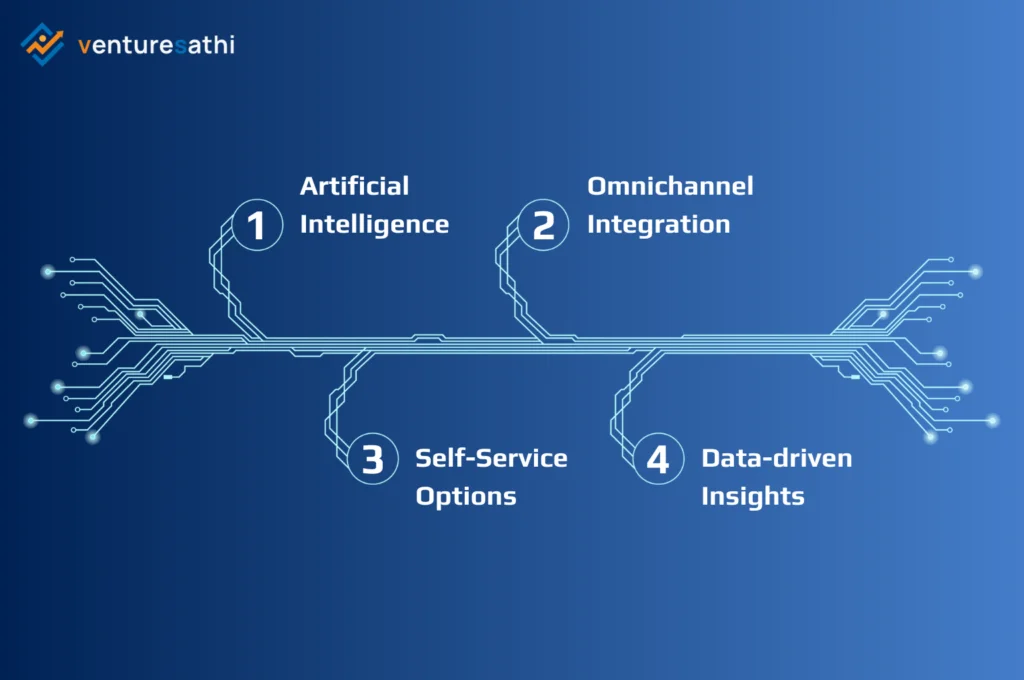 venturesathi

1 Artificial Intelligence

2 Omnichannel Integration

3 Self-Service Options

4 Data-driven Insights